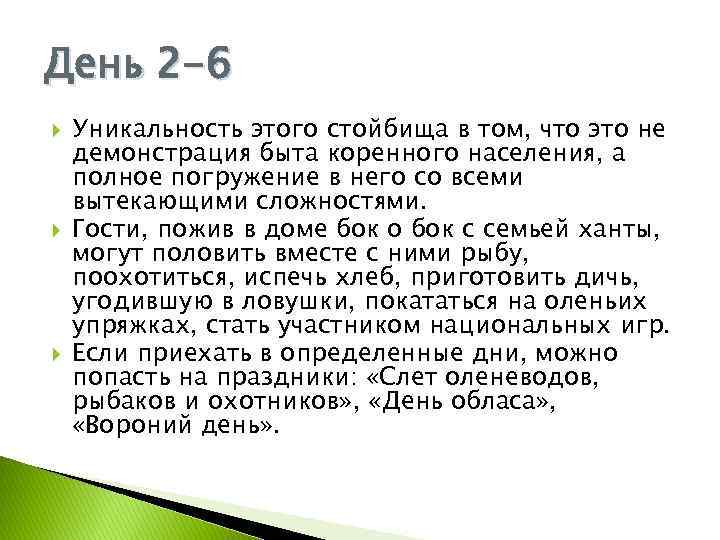 День 2-6

Уникальность этого стойбища в том, что это не демонстрация быта коренного населения, а полное погружение в него со всеми вытекающими сложностями.

Гости, пожив в доме бок о бок с семьей ханты, могут половить вместе с ними рыбу, поохотиться, испечь хлеб, приготовить дичь, угодившую в ловушки, покататься на оленьих упряжках, стать участником национальных игр.

Если приехать в определенные дни, можно попасть на праздники: «Слет оленеводов, рыбаков и охотников», «День обласа», «Вороний день».